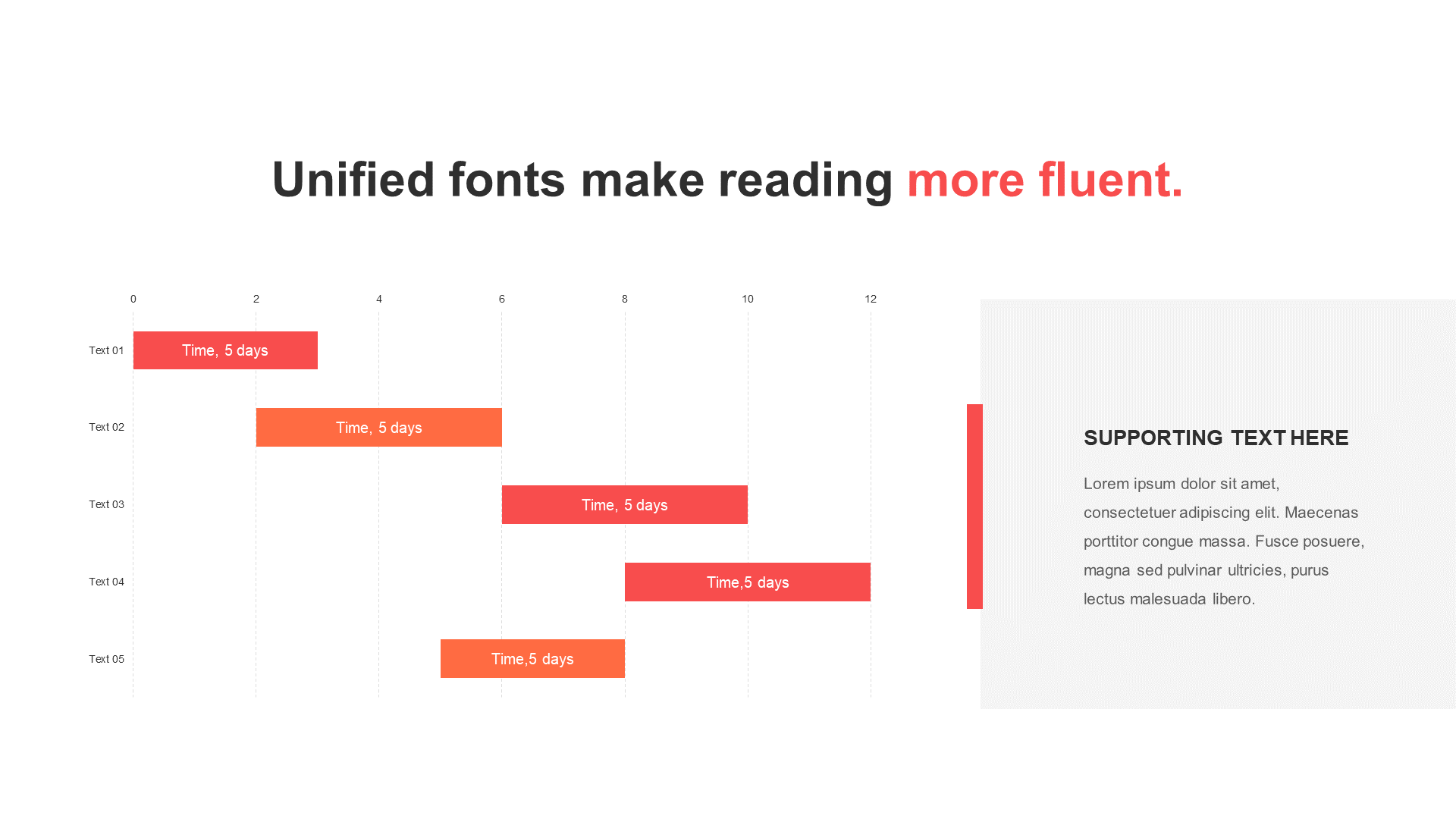 Unified fonts make reading more fluent.

0 2 4 6 8 10 12

Text 01 Time, 5 days

Text 02 Time, 5 days

Text 03 Time, 5 days

Text 04 Time,5 days

Text 05 Time,5 days

SUPPORTING TEXT HERE

Lorem ipsum dolor sit amet, consectetuer adipiscing elit. Maecenas porttitor congue massa. Fusce posuere, magna sed pulvinar ultricies, purus lectus malesuada libero.